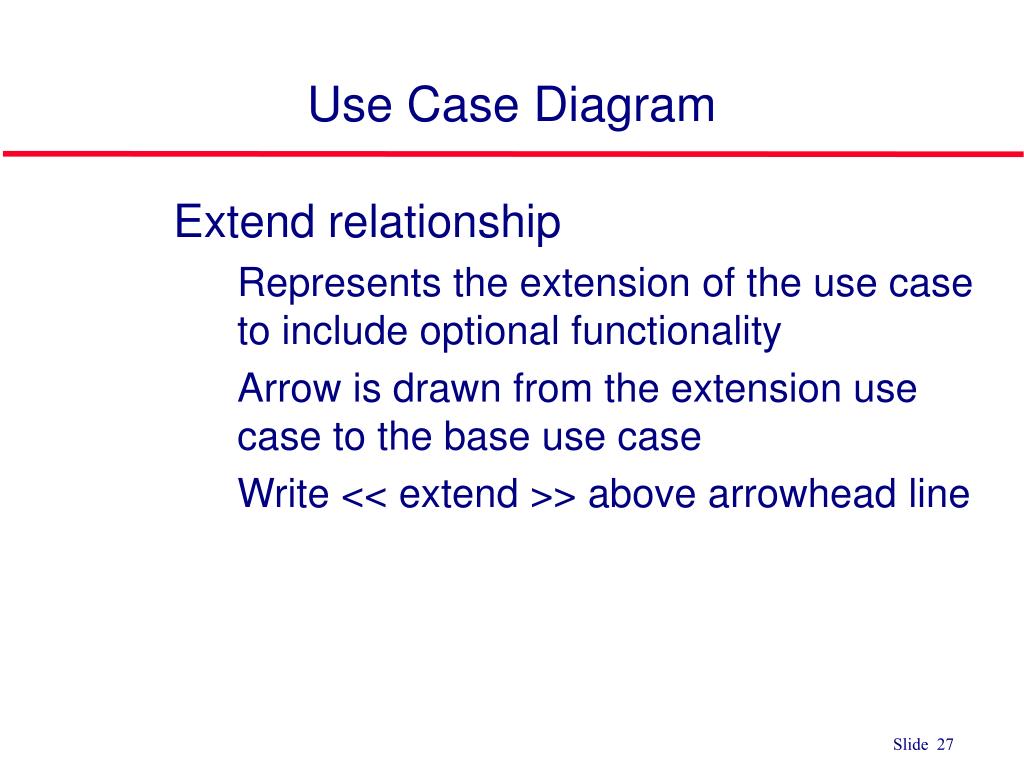 Use Case Diagram

Extend relationship

Represents the extension of the use case to include optional functionality

Arrow is drawn from the extension use case to the base use case

Write << extend >> above arrowhead line

Slide 27